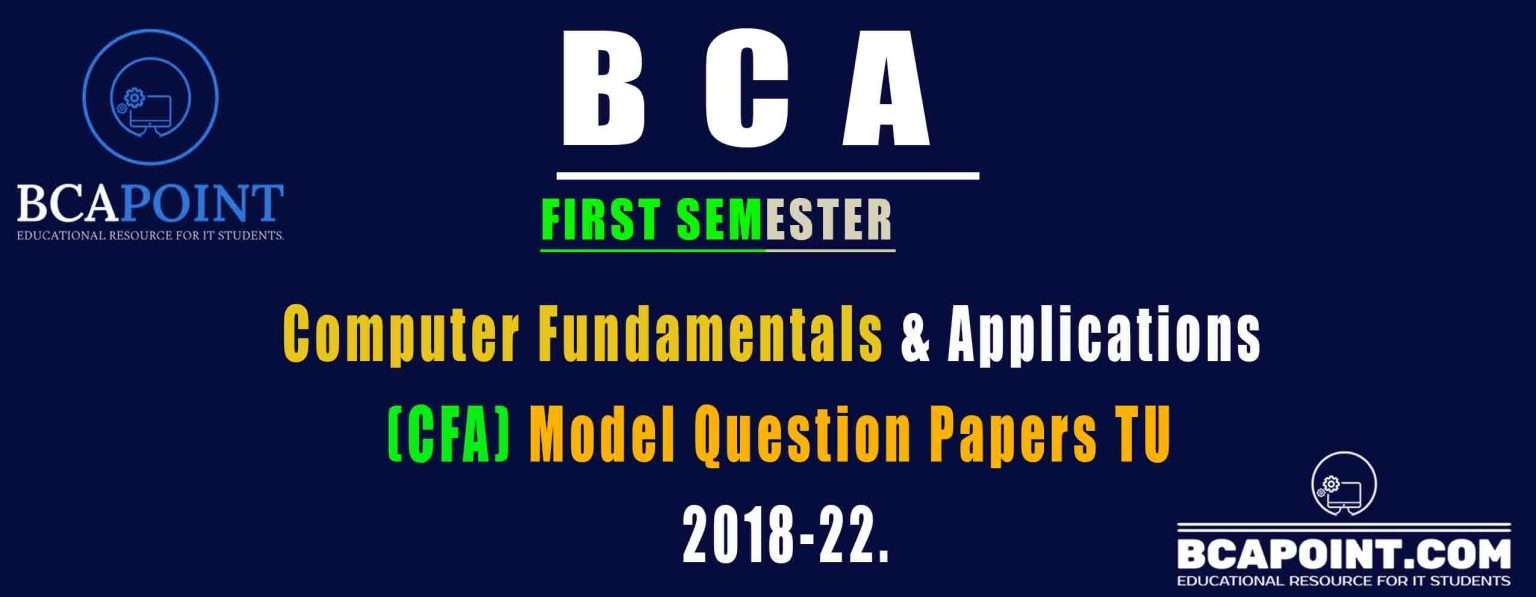 BCAPOINT
EDUCATIONAL RESOURCE FOR IT STUDENTS.

B C A

FIRST SEMESTER

Computer Fundamentals & Applications (CFA) Model Question Papers TU 2018-22.

BCAPOINT.COM
EDUCATIONAL RESOURCE FOR IT STUDENTS